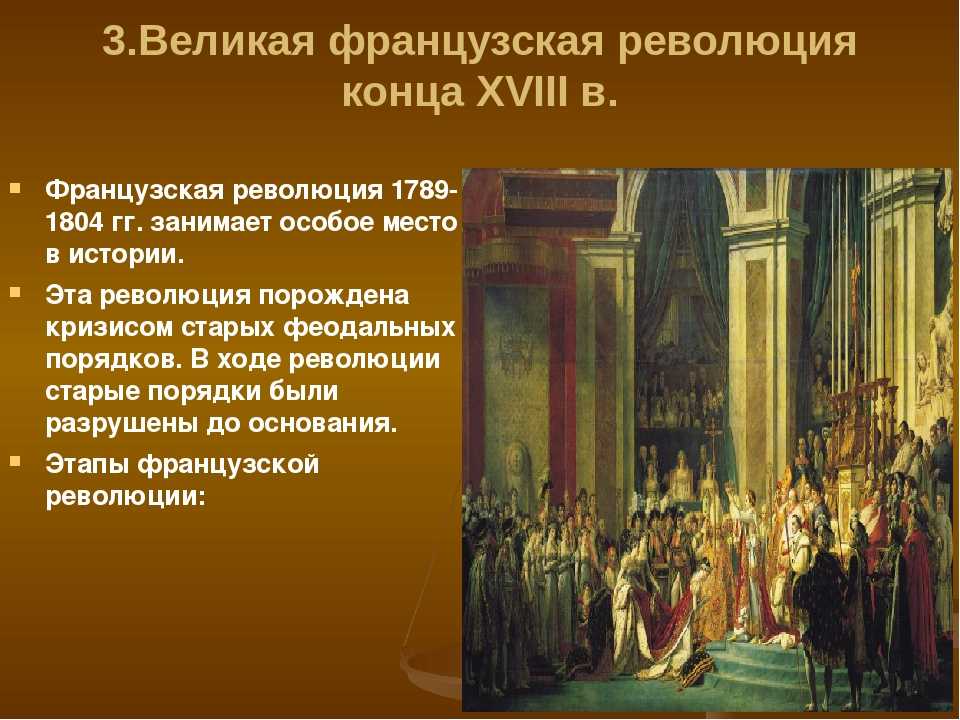 3.Великая французская революция конца XVIII в.

Французская революция 1789-1804 гг. занимает особое место в истории.

Эта революция порождена кризисом старых феодальных порядков. В ходе революции старые порядки были разрушены до основания.

Этапы французской революции: